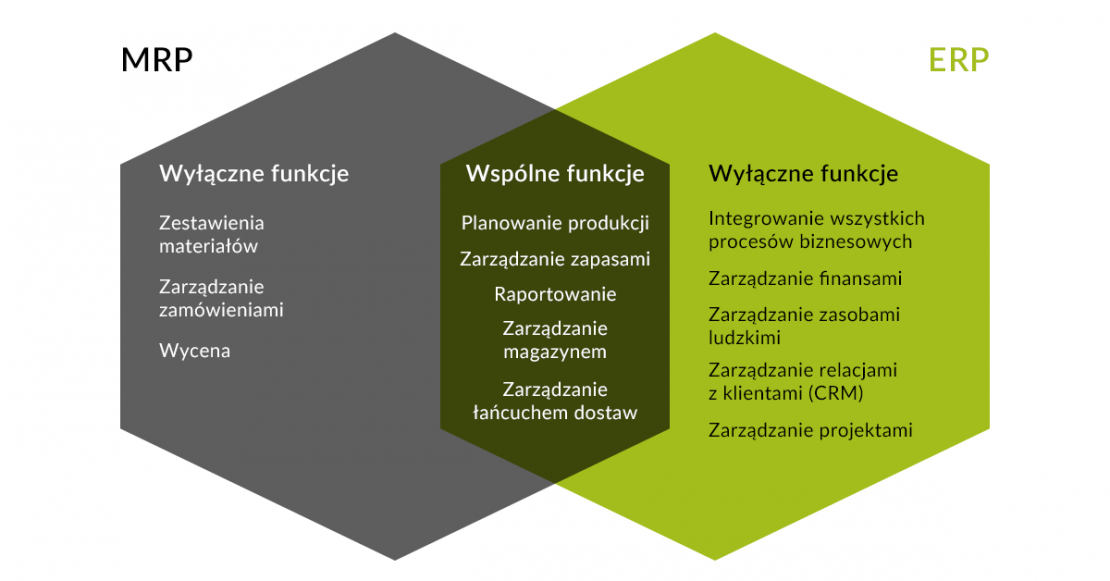 MRP

ERP

Wyłączne funkcje

Zestawienia materiałów

Zarządzanie zamówieniami

Wycena

Wspólne funkcje

Planowanie produkcji

Zarządzanie zapasami

Raportowanie

Zarządzanie magazynem

Zarządzanie łańcuchem dostaw

Wyłączne funkcje

Integrowanie wszystkich procesów biznesowych

Zarządzanie finansami

Zarządzanie zasobami ludzkimi

Zarządzanie relacjami z klientami (CRM)

Zarządzanie projektami